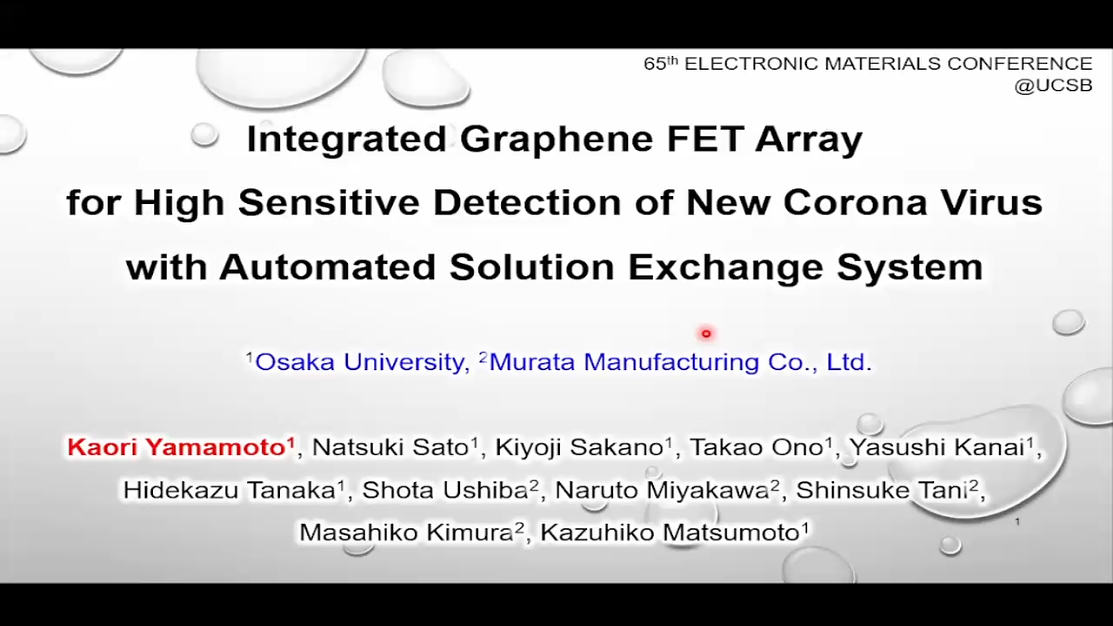 65$^{th}$ ELECTRONIC MATERIALS CONFERENCE @UCSB

Integrated Graphene FET Array for High Sensitive Detection of New Corona Virus with Automated Solution Exchange System

$^1$Osaka University, $^2$Murata Manufacturing Co., Ltd.

Kaori Yamamoto$^1$, Natsuki Sato$^1$, Kiyoji Sakano$^1$, Takao Ono$^1$, Yasushi Kanai$^1$, Hidekazu Tanaka$^1$, Shota Ushiba$^2$, Naruto Miyakawa$^2$, Shinsuke Tani$^2$, Masahiko Kimura$^2$, Kazuhiko Matsumoto$^1$

1